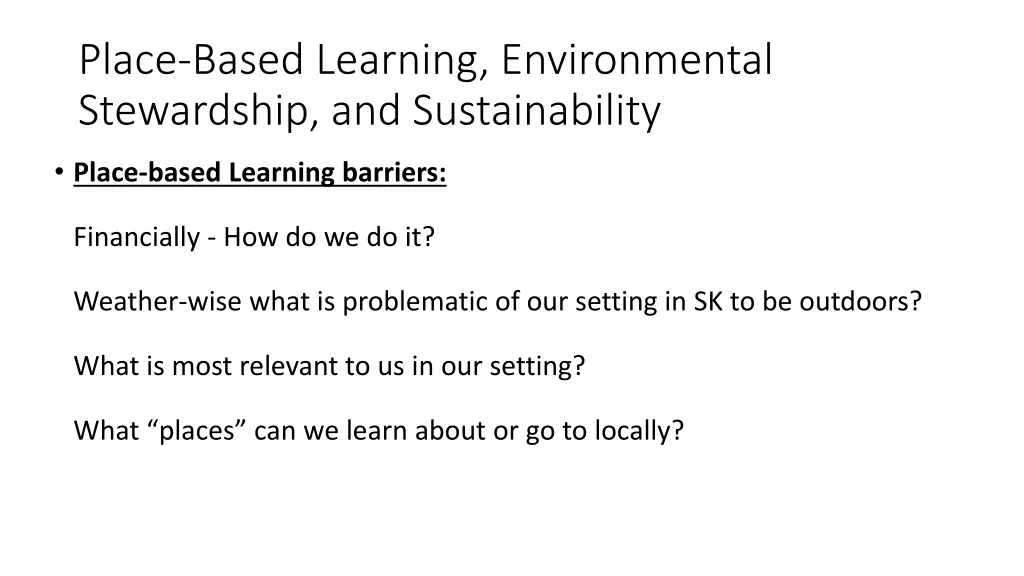 Place-Based Learning, Environmental Stewardship, and Sustainability

• Place-based Learning barriers:

Financially - How do we do it?

Weather-wise what is problematic of our setting in SK to be outdoors?

What is most relevant to us in our setting?

What “places” can we learn about or go to locally?